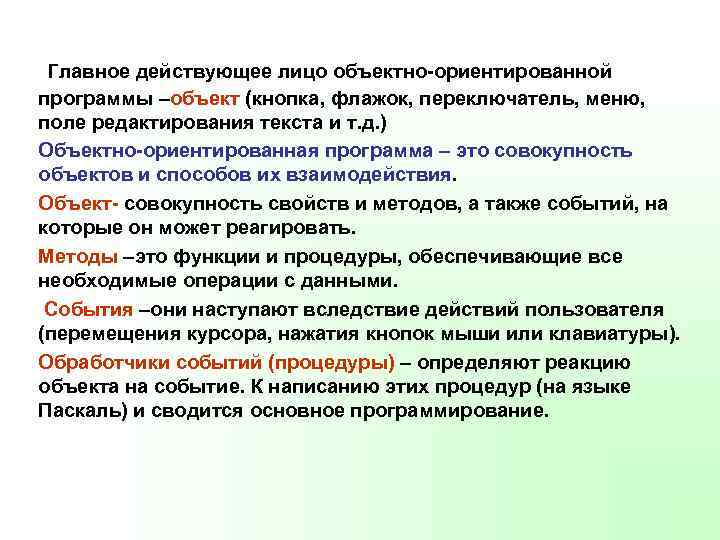 Главное действующее лицо объектно-ориентированной программы –объект (кнопка, флажок, переключатель, меню, поле редактирования текста и т.д.)

Объектно-ориентированная программа – это совокупность объектов и способов их взаимодействия.

Объект- совокупность свойств и методов, а также событий, на которые он может реагировать.

Методы –это функции и процедуры, обеспечивающие все необходимые операции с данными.

События –они наступают вследствие действий пользователя (перемещения курсора, нажатия кнопок мыши или клавиатуры).

Обработчики событий (процедуры) – определяют реакцию объекта на событие. К написанию этих процедур (на языке Паскаль) и сводится основное программирование.